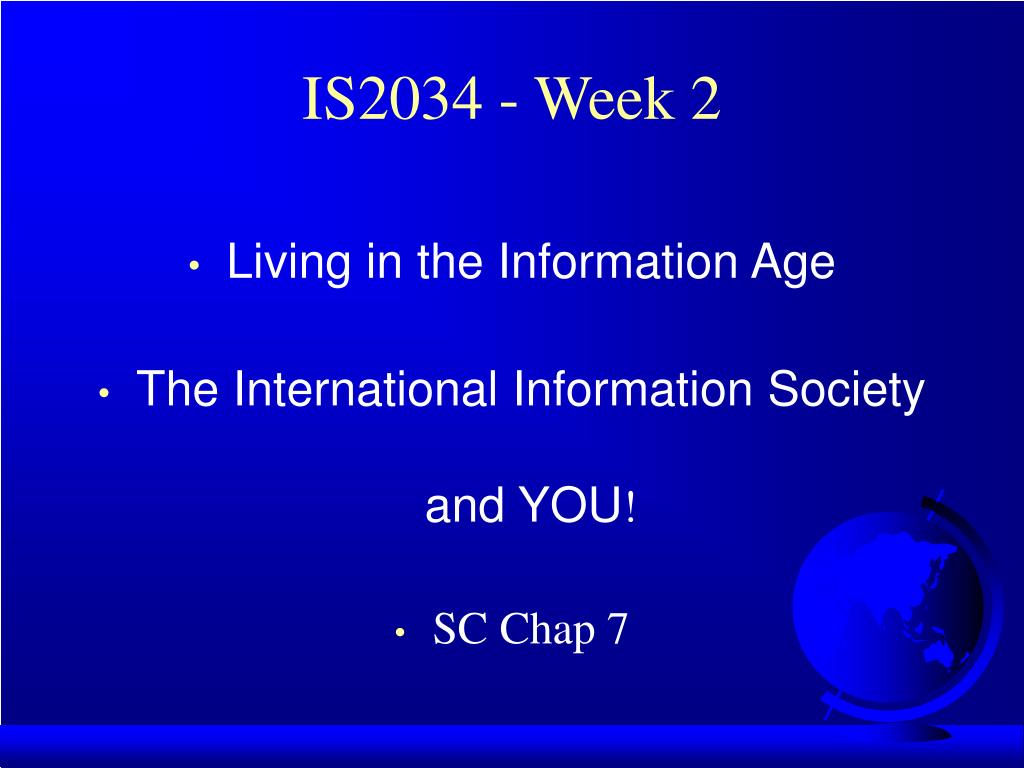 IS2034 - Week 2

• Living in the Information Age

• The International Information Society

and YOU!

• SC Chap 7